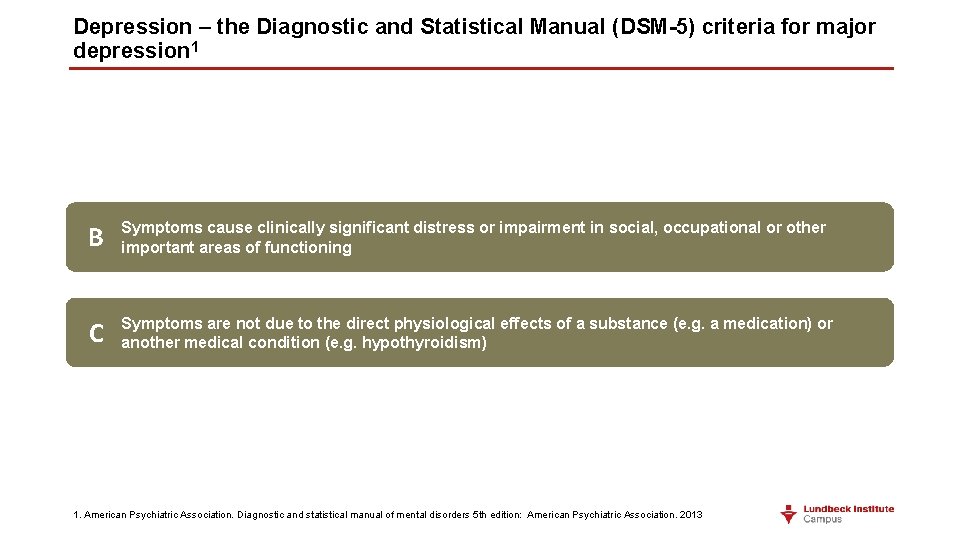 Depression – the Diagnostic and Statistical Manual (DSM-5) criteria for major depression$^1$

B Symptoms cause clinically significant distress or impairment in social, occupational or other important areas of functioning

C Symptoms are not due to the direct physiological effects of a substance (e.g. a medication) or another medical condition (e.g. hypothyroidism)

1. American Psychiatric Association. Diagnostic and statistical manual of mental disorders 5th edition: American Psychiatric Association. 2013

Lundbeck Institute Campus